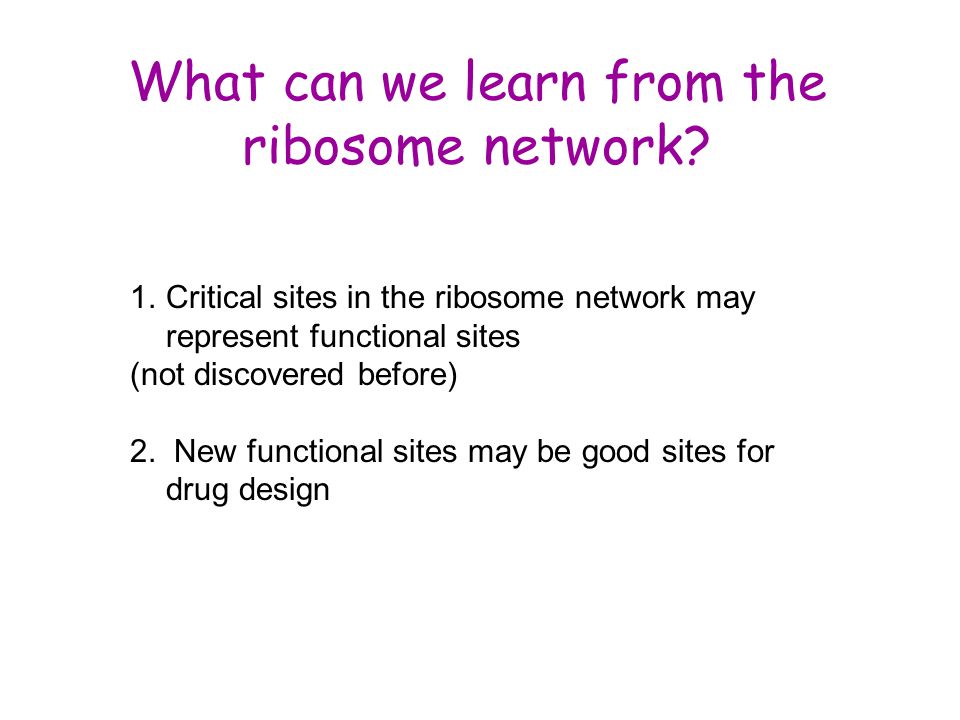 What can we learn from the ribosome network?

1. Critical sites in the ribosome network may represent functional sites
(not discovered before)

2. New functional sites may be good sites for drug design